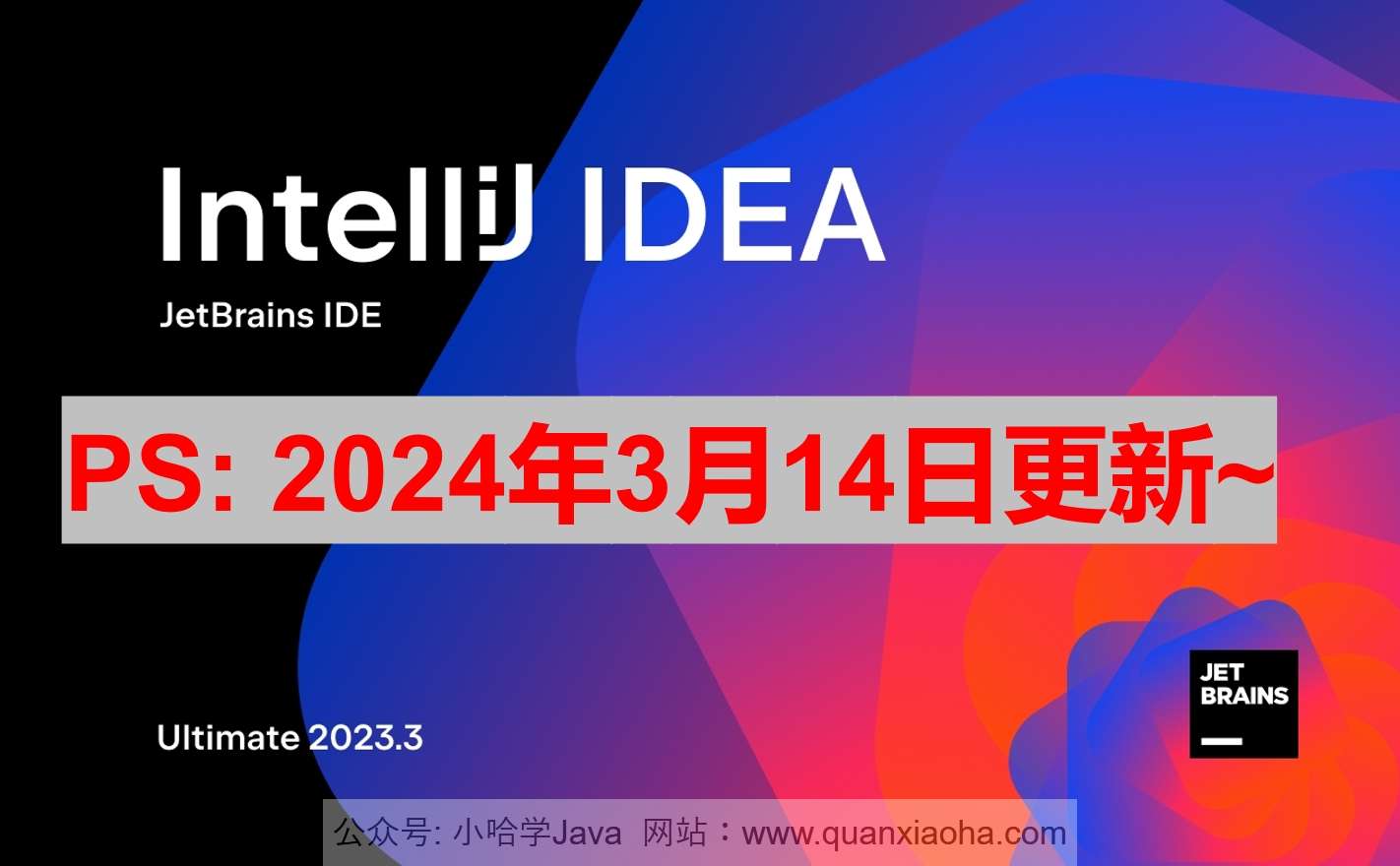 IntelliJ IDEA
JetBrains IDE

PS: 2024年3月14日更新~

Ultimate 2023.3

JET
BRAINS

公众号: 小哈学Java 网站：www.quanxiaoha.com